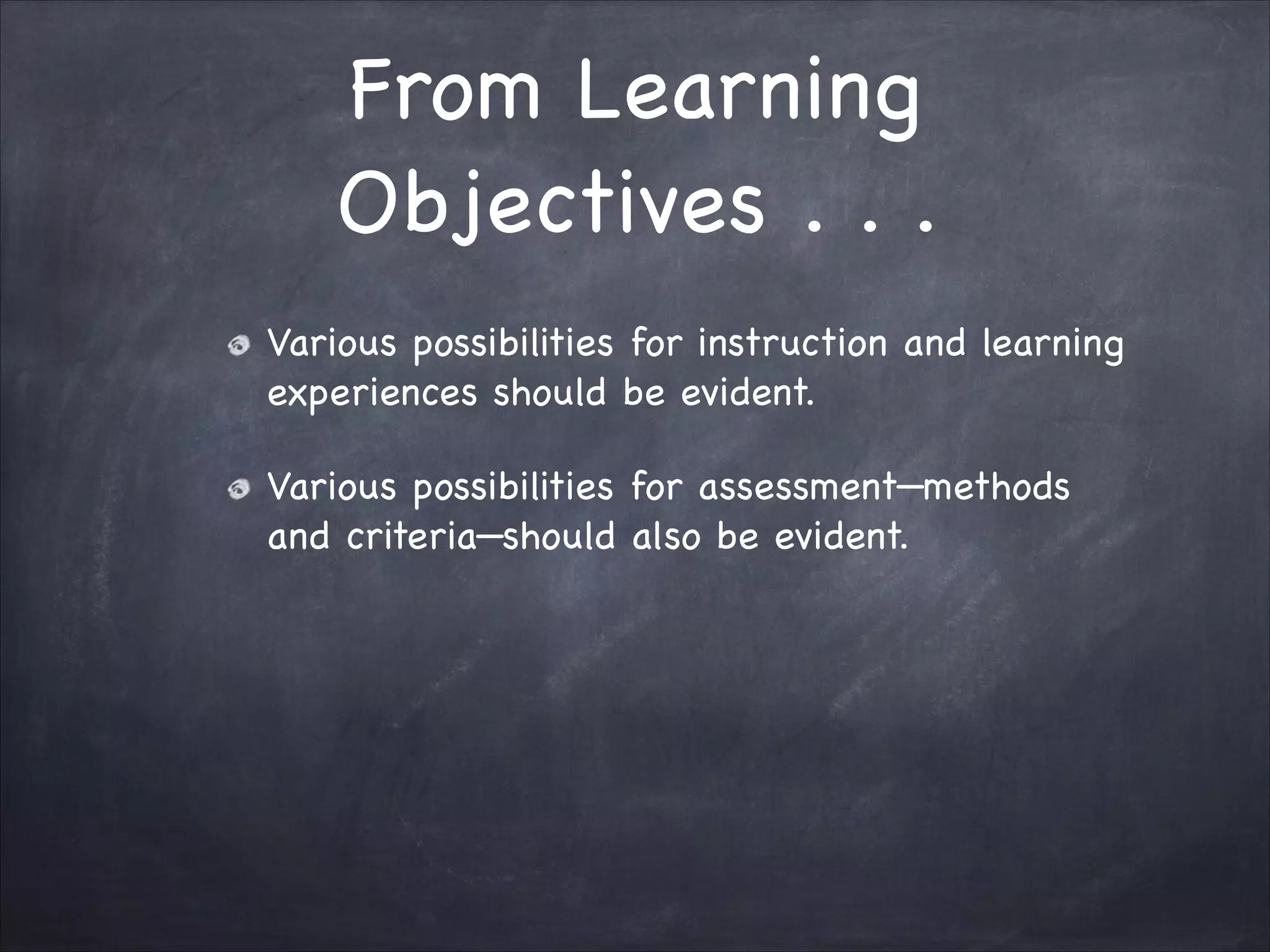 From Learning Objectives . . .

Various possibilities for instruction and learning experiences should be evident.

Various possibilities for assessment—methods and criteria—should also be evident.